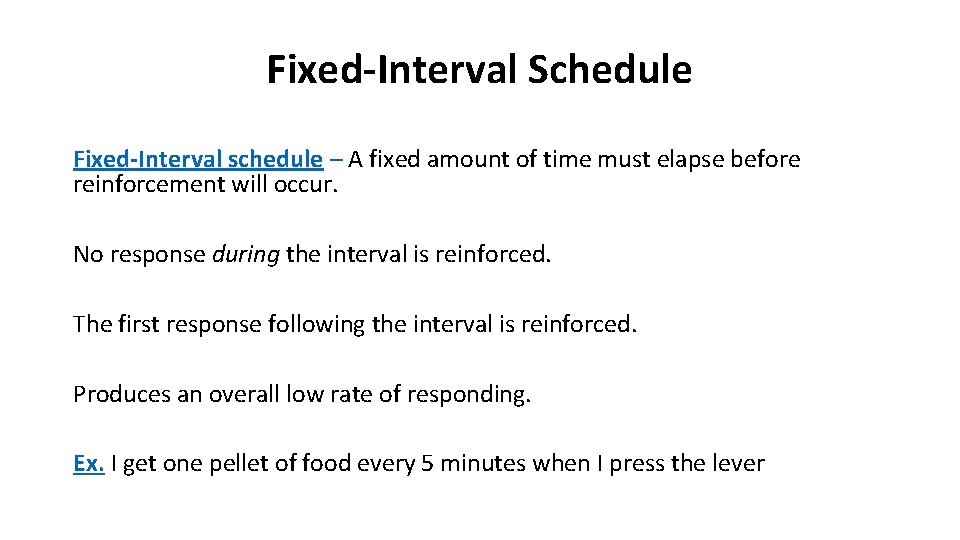 Fixed-Interval Schedule

Fixed-Interval schedule – A fixed amount of time must elapse before reinforcement will occur.

No response during the interval is reinforced.

The first response following the interval is reinforced.

Produces an overall low rate of responding.

Ex. I get one pellet of food every 5 minutes when I press the lever